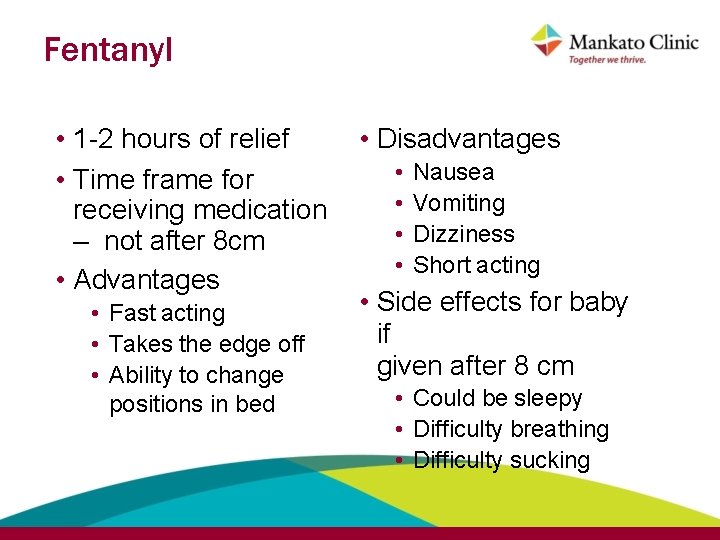 Fentanyl

Mankato Clinic
Together we thrive.

• 1-2 hours of relief
• Time frame for receiving medication – not after 8cm
• Advantages
  • Fast acting
  • Takes the edge off
  • Ability to change positions in bed

• Disadvantages
  • Nausea
  • Vomiting
  • Dizziness
  • Short acting
• Side effects for baby if
given after 8 cm
  • Could be sleepy
  • Difficulty breathing
  • Difficulty sucking